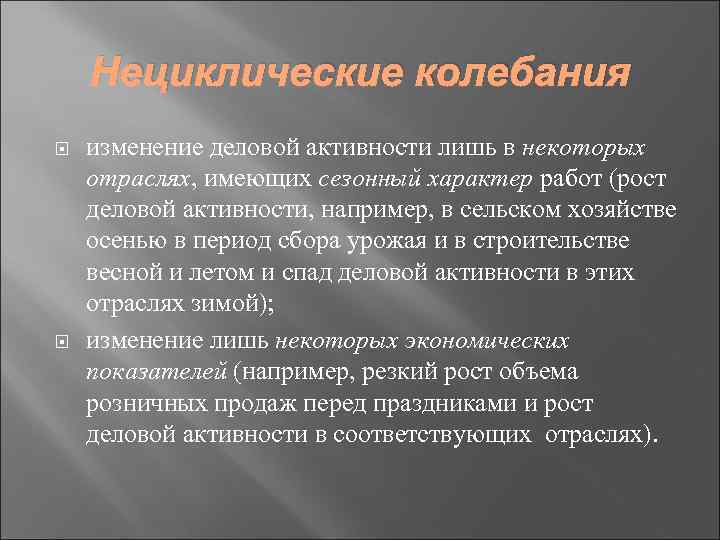 Нециклические колебания

изменение деловой активности лишь в некоторых отраслях, имеющих сезонный характер работ (рост деловой активности, например, в сельском хозяйстве осенью в период сбора урожая и в строительстве весной и летом и спад деловой активности в этих отраслях зимой);

изменение лишь некоторых экономических показателей (например, резкий рост объема розничных продаж перед праздниками и рост деловой активности в соответствующих отраслях).